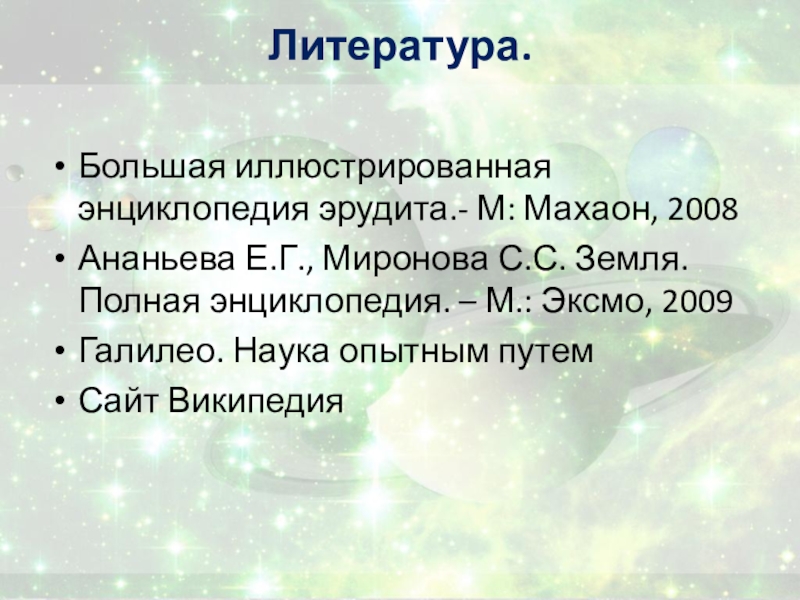 Литература.

• Большая иллюстрированная энциклопедия эрудита.- М: Махаон, 2008
• Ананьева Е.Г., Миронова С.С. Земля. Полная энциклопедия. – М.: Эксмо, 2009
• Галилео. Наука опытным путем
• Сайт Википедия